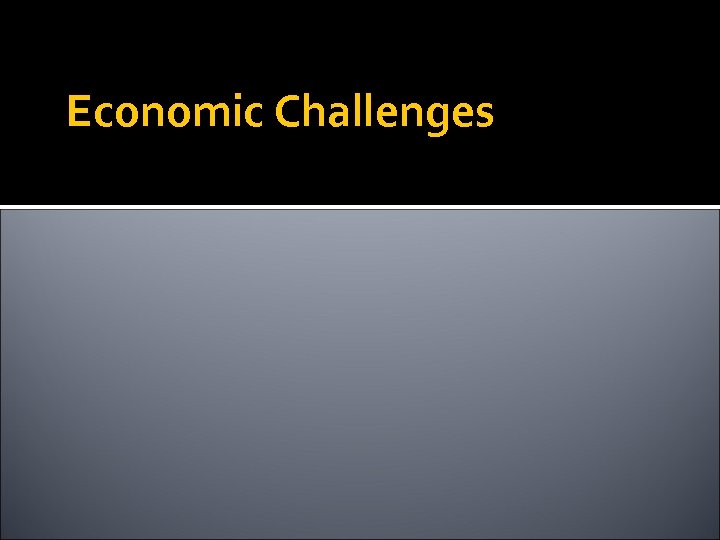 Economic Challenges